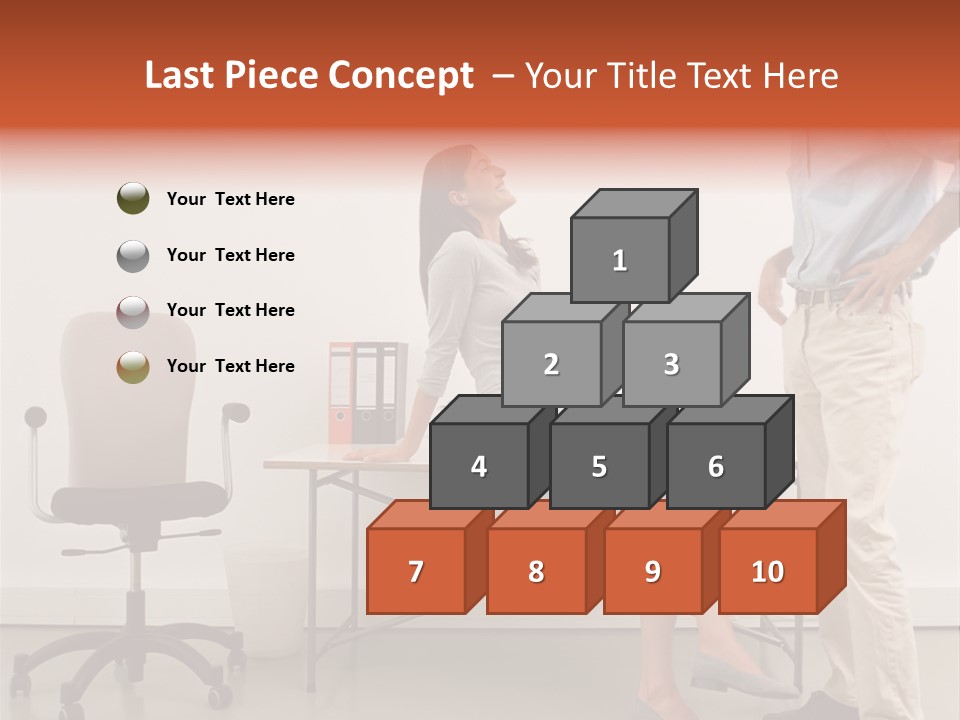 Last Piece Concept – Your Title Text Here

Your Text Here

Your Text Here

Your Text Here

Your Text Here

1

2

3

4

5

6

7

8

9

10